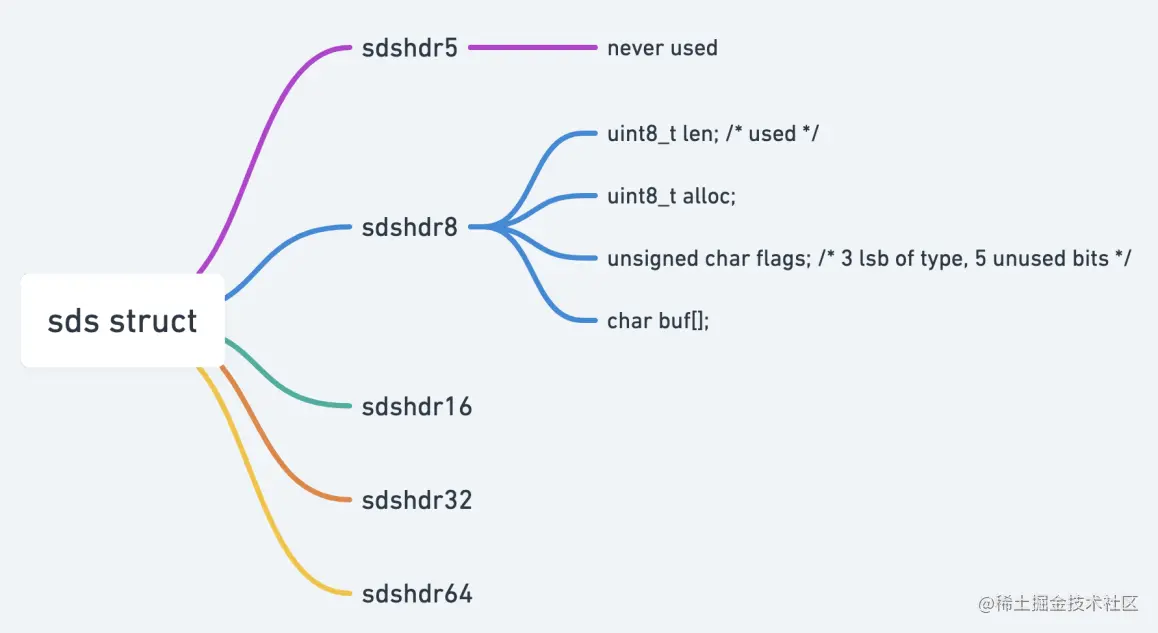 sds struct

sdshdr5

never used

sdshdr8

uint8_t len; /* used */

uint8_t alloc;

unsigned char flags; /* 3 lsb of type, 5 unused bits */

char buf[];

sdshdr16

sdshdr32

sdshdr64

@稀土掘金技术社区